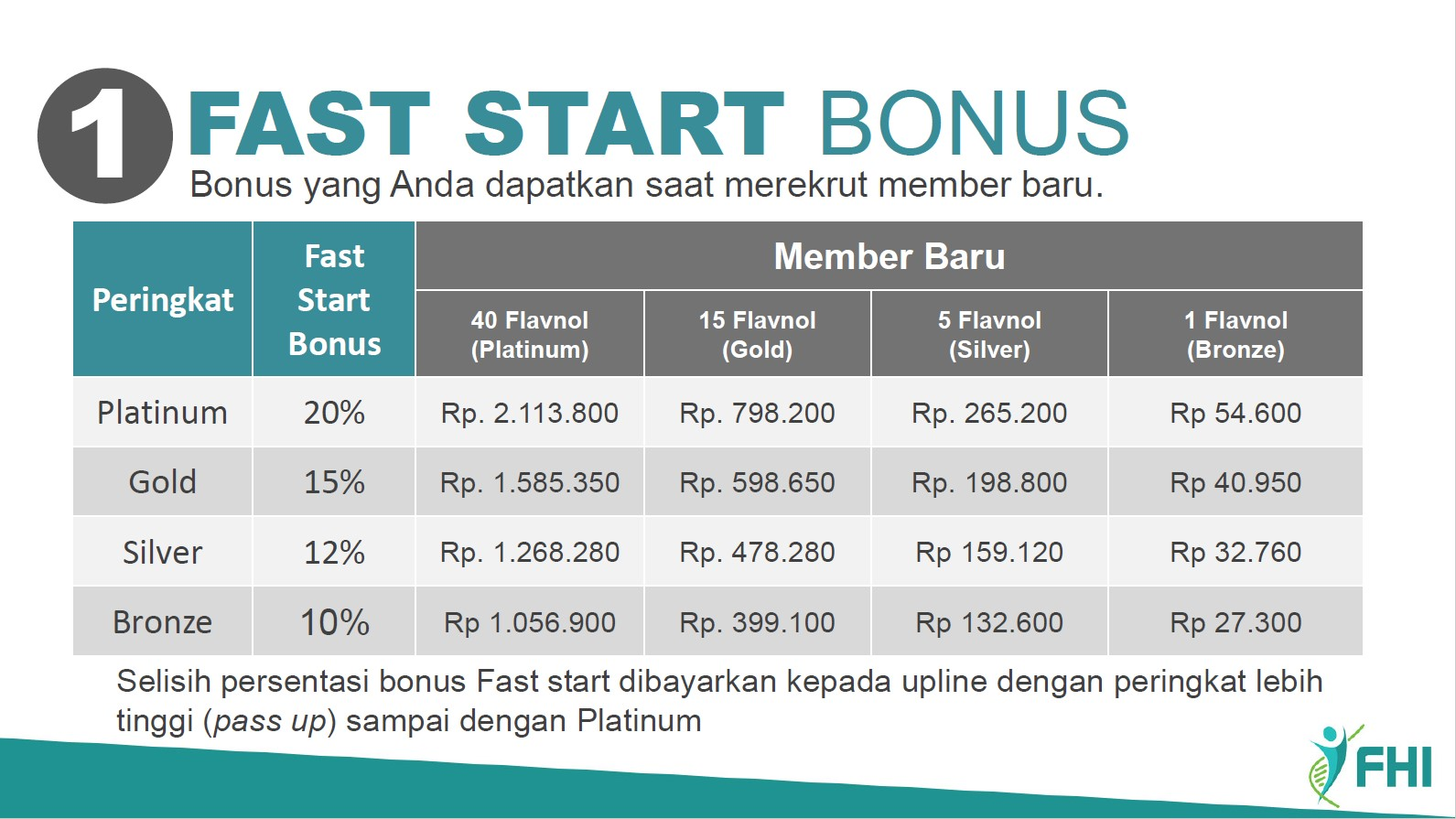 1 FAST START BONUS

Bonus yang Anda dapatkan saat merekrut member baru.

| Peringkat | Fast Start Bonus | Member Baru | | | |
|---|---|---|---|---|---|
| | | 40 Flavnol (Platinum) | 15 Flavnol (Gold) | 5 Flavnol (Silver) | 1 Flavnol (Bronze) |
| Platinum | 20% | Rp. 2.113.800 | Rp. 798.200 | Rp. 265.200 | Rp 54.600 |
| Gold | 15% | Rp. 1.585.350 | Rp. 598.650 | Rp. 198.800 | Rp 40.950 |
| Silver | 12% | Rp. 1.268.280 | Rp. 478.280 | Rp 159.120 | Rp 32.760 |
| Bronze | 10% | Rp 1.056.900 | Rp. 399.100 | Rp 132.600 | Rp 27.300 |

Selisih persentasi bonus Fast start dibayarkan kepada upline dengan peringkat lebih tinggi (pass up) sampai dengan Platinum

FHI